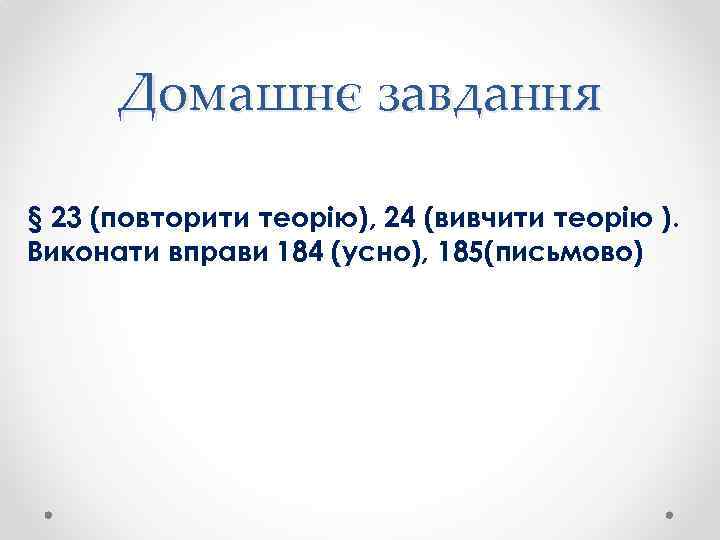 Домашнє завдання

§ 23 (повторити теорію), 24 (вивчити теорію ). Виконати вправи 184 (усно), 185(письмово)